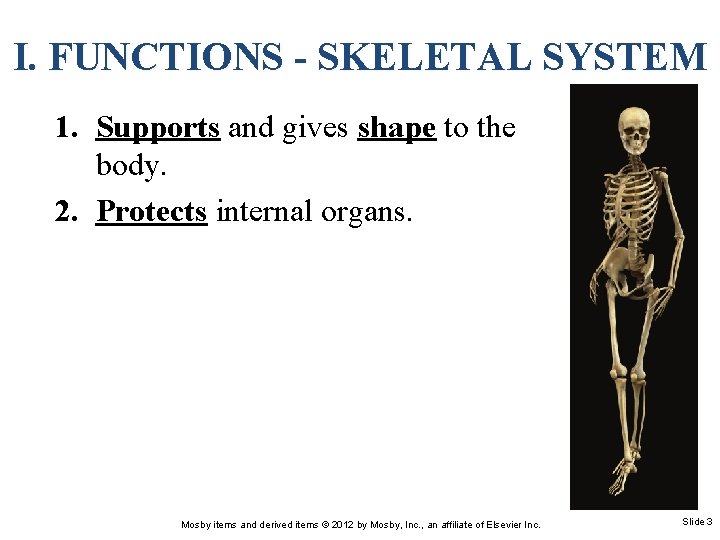 I. FUNCTIONS - SKELETAL SYSTEM

1. Supports and gives shape to the body.
2. Protects internal organs.

Mosby items and derived items © 2012 by Mosby, Inc., an affiliate of Elsevier Inc.

Slide 3